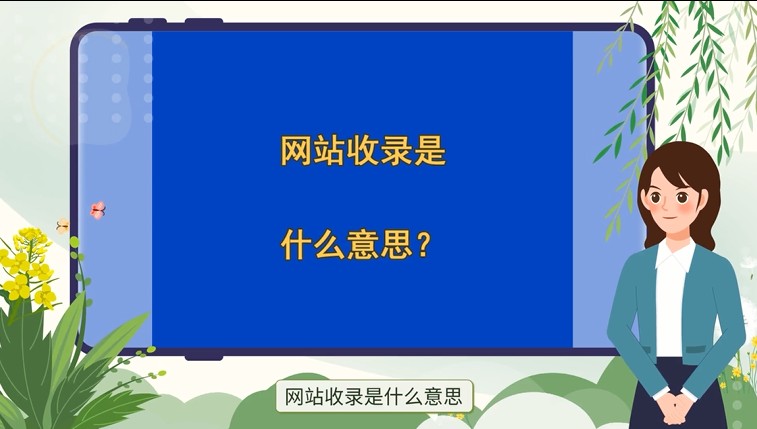 网站收录是

什么意思？

网站收录是什么意思